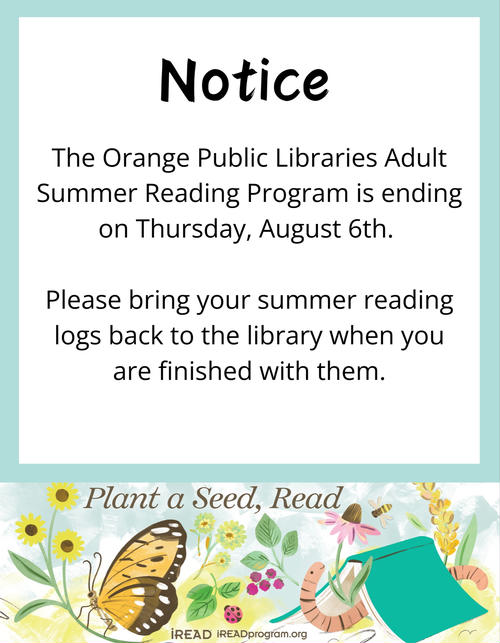 Notice

The Orange Public Libraries Adult Summer Reading Program is ending on Thursday, August 6th.

Please bring your summer reading logs back to the library when you are finished with them.

Plant a Seed, Read

iREAD iREADprogram.org